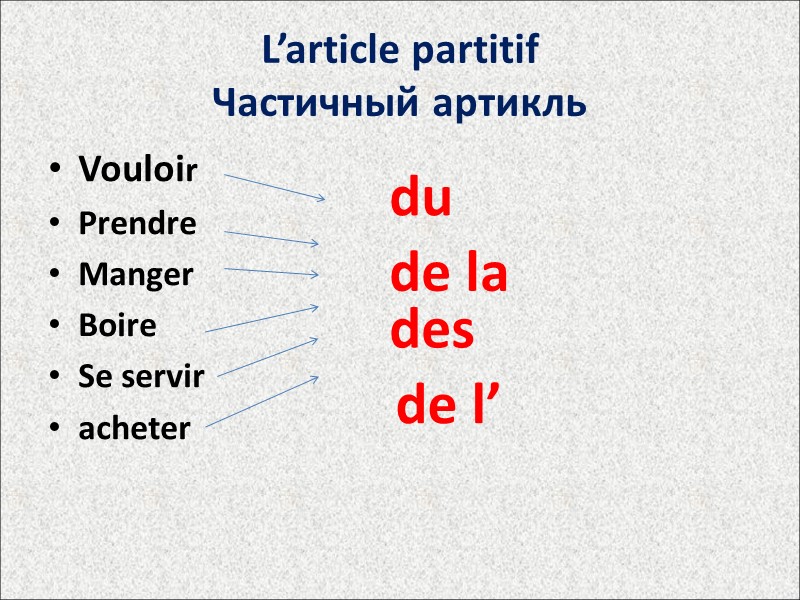 L’article partitif
Частичный артикль

• Vouloir
• Prendre
• Manger
• Boire
• Se servir
• acheter

du
de la
des
de l’